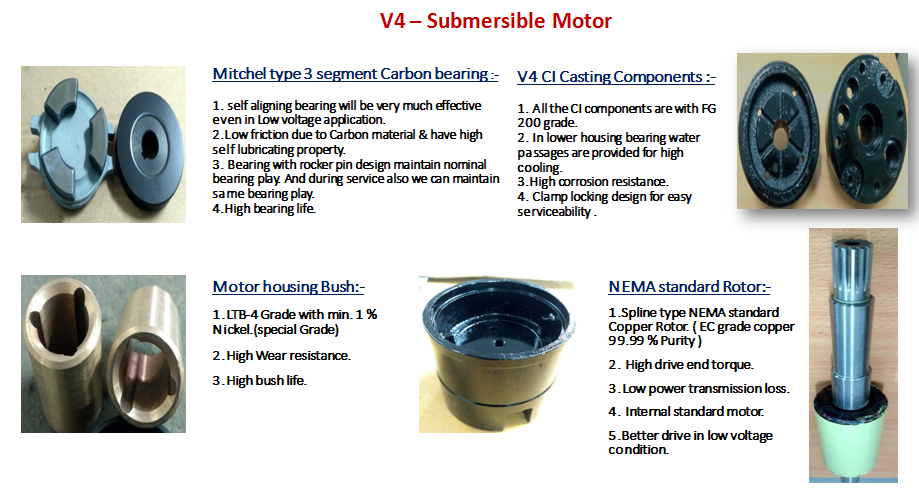 V4 – Submersible Motor

Mitchel type 3 segment Carbon bearing :-

1. self aligning bearing will be very much effective even in Low voltage application.
2.Low friction due to Carbon material & have high self lubricating property.
3. Bearing with rocker pin design maintain nominal bearing play. And during service also we can maintain same bearing play.
4.High bearing life.

V4 CI Casting Components :-

1. All the CI components are with FG 200 grade.
2. In lower housing bearing water passages are provided for high cooling.
3.High corrosion resistance.
4. Clamp locking design for easy serviceability .

Motor housing Bush:-

1.LTB-4 Grade with min. 1 % Nickel.(special Grade)
2.High Wear resistance.
3.High bush life.

NEMA standard Rotor:-

1.Spline type NEMA standard Copper Rotor. ( EC grade copper 99.99 % Purity )
2. High drive end torque.
3.Low power transmission loss.
4. Internal standard motor.
5.Better drive in low voltage condition.